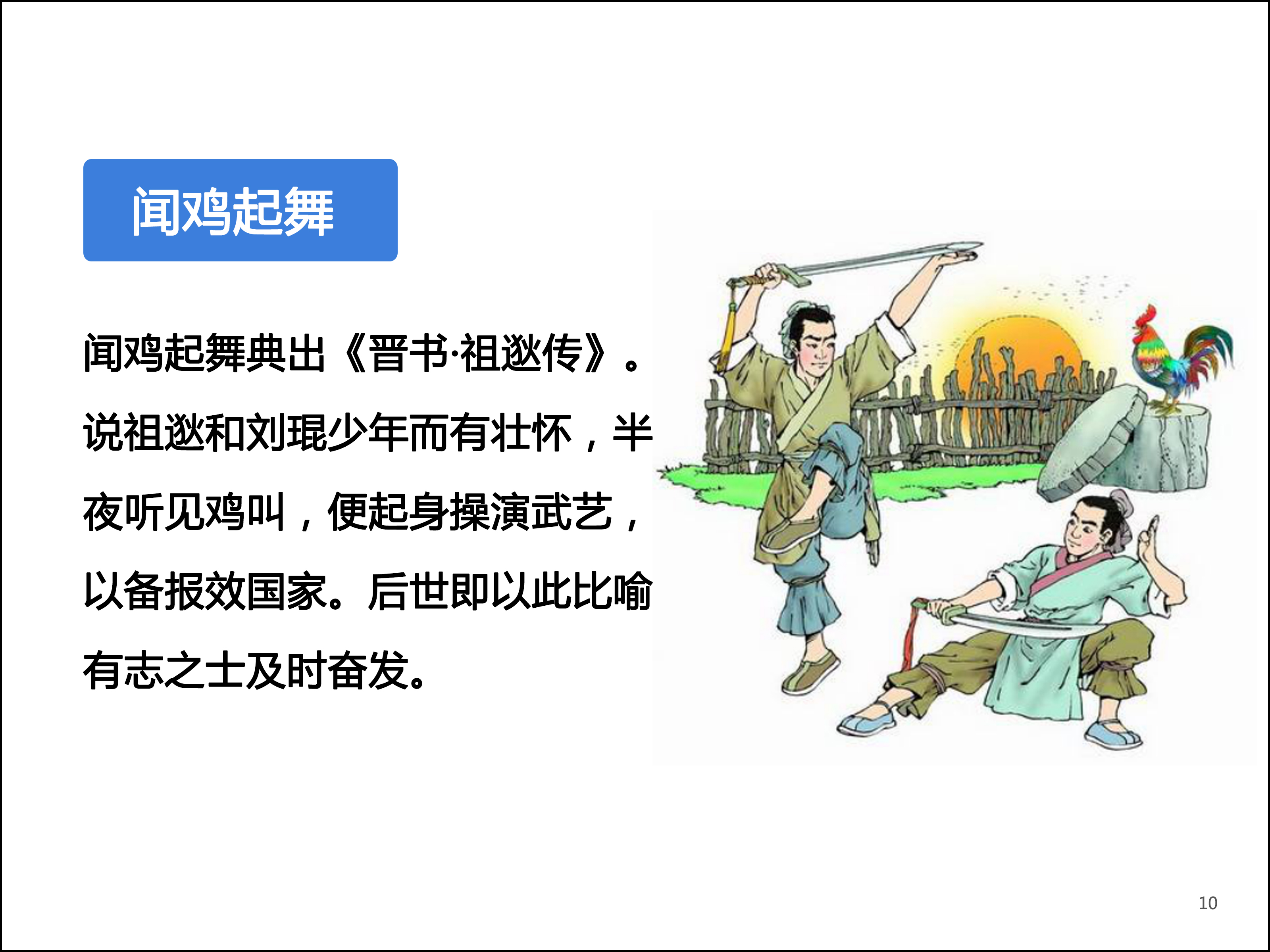 闻鸡起舞

闻鸡起舞典出《晋书·祖逖传》。说祖逖和刘琨少年而有壮怀，半夜听见鸡叫，便起身操演武艺，以备报效国家。后世即以此比喻有志之士及时奋发。

10